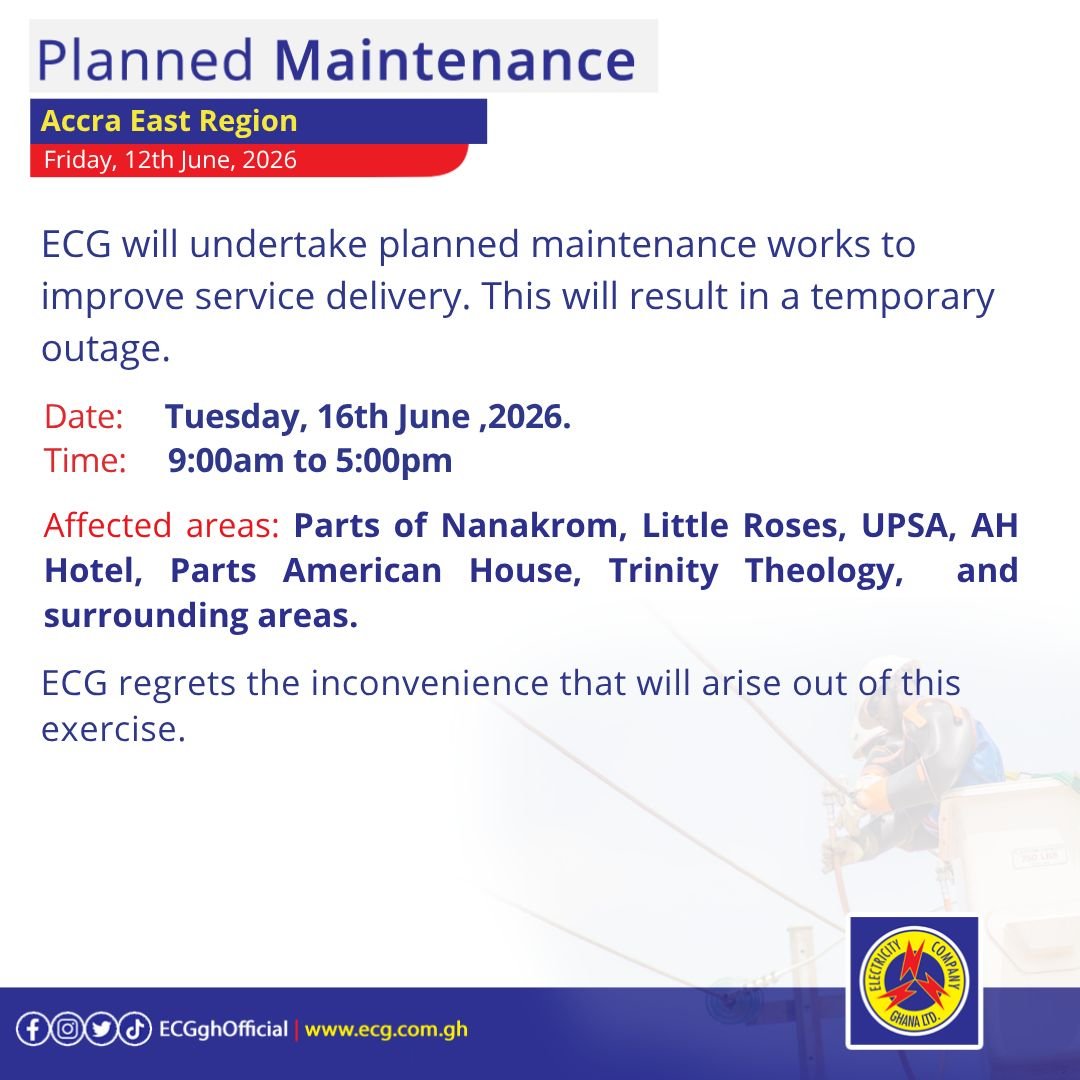 Planned Maintenance

Accra East Region

Friday, 12th June, 2026

ECG will undertake planned maintenance works to improve service delivery. This will result in a temporary outage.

Date: Tuesday, 16th June ,2026.
Time: 9:00am to 5:00pm

Affected areas: Parts of Nanakrom, Little Roses, UPSA, AH Hotel, Parts American House, Trinity Theology, and surrounding areas.

ECG regrets the inconvenience that will arise out of this exercise.

ECGghOfficial | www.ecg.com.gh

ELECTRICITY COMPANY GHANA LTD.